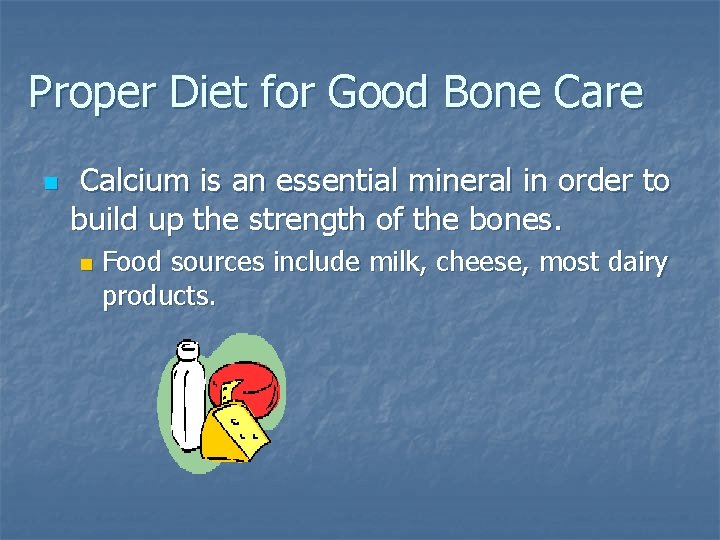 Proper Diet for Good Bone Care

Calcium is an essential mineral in order to build up the strength of the bones.

Food sources include milk, cheese, most dairy products.